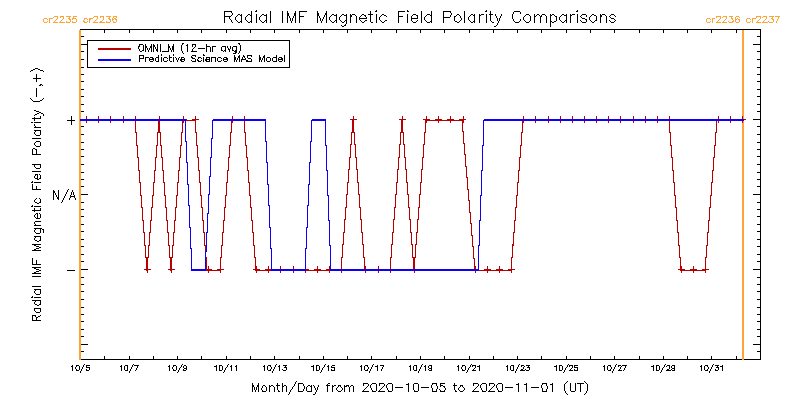 cr2235 cr2236

Radial IMF Magnetic Field Polarity Comparisons

cr2236 cr2237

OMNI_M (12-hr avg)
Predictive Science MAS Model

Radial IMF Magnetic Field Polarity (−,+)

+
N/A
−

10/5 10/7 10/9 10/11 10/13 10/15 10/17 10/19 10/21 10/23 10/25 10/27 10/29 10/31

Month/Day from 2020-10-05 to 2020-11-01 (UT)